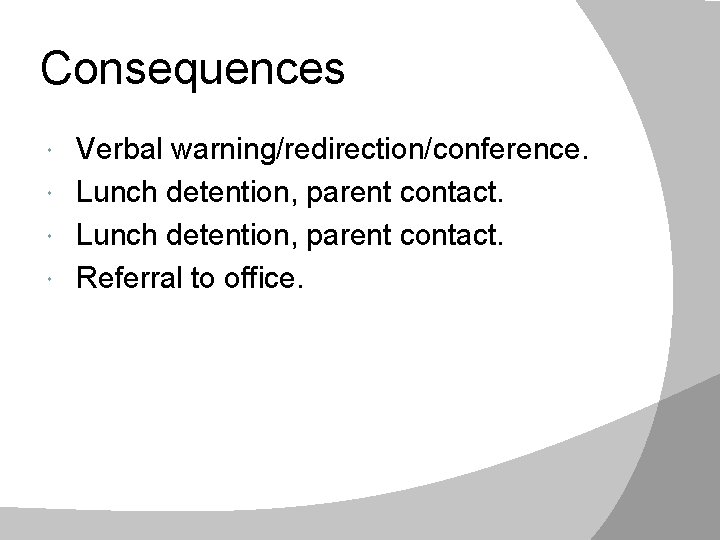 Consequences

- Verbal warning/redirection/conference.
- Lunch detention, parent contact.
- Lunch detention, parent contact.
- Referral to office.